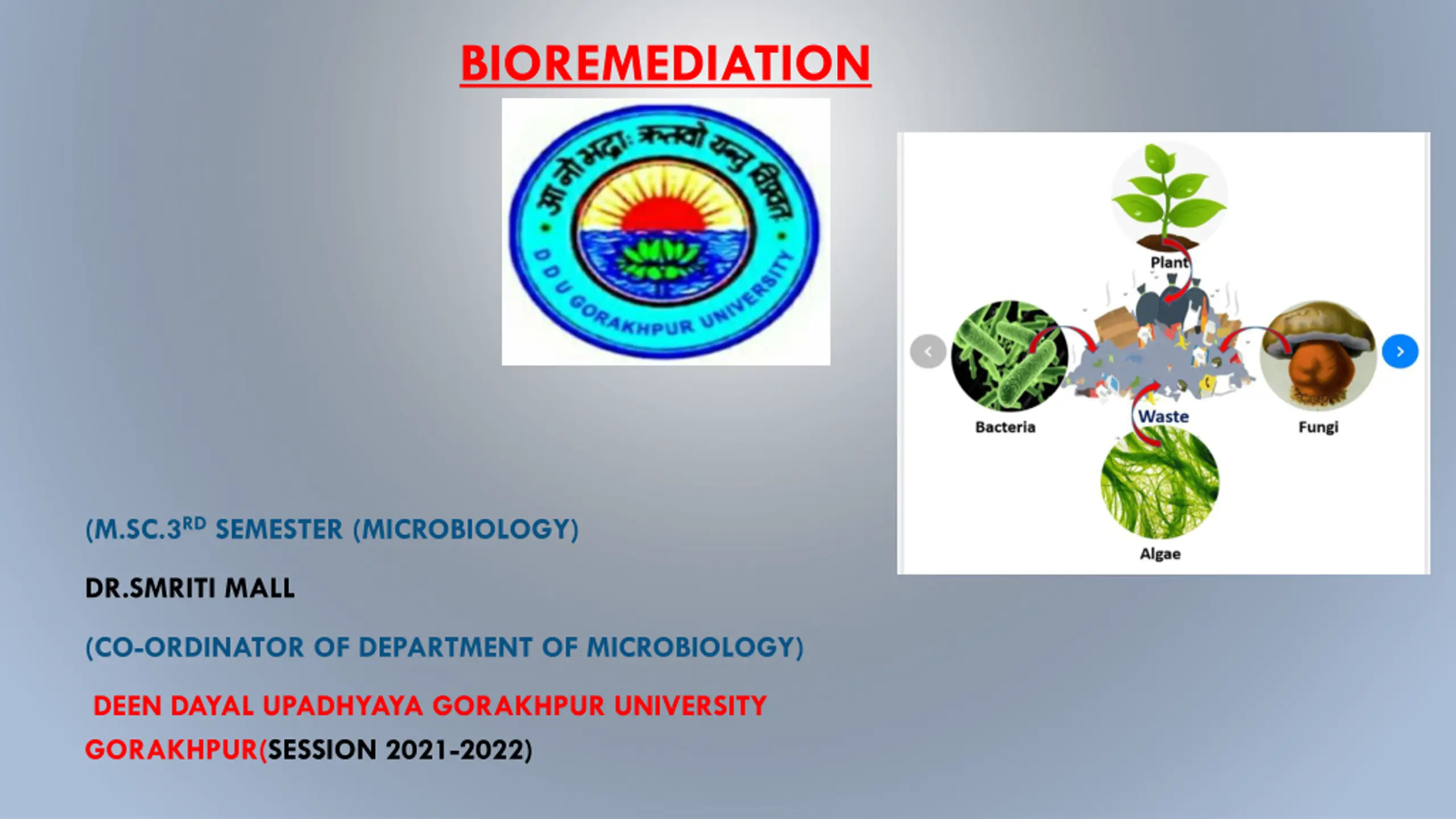 BIOREMEDIATION

आ नो भद्राः क्रतवो यन्तु विश्वतः

D D U GORAKHPUR UNIVERSITY

Plant

Bacteria

Waste

Fungi

Algae

(M.SC.3$^{RD}$ SEMESTER (MICROBIOLOGY)

DR.SMRITI MALL

(CO-ORDINATOR OF DEPARTMENT OF MICROBIOLOGY)

DEEN DAYAL UPADHYAYA GORAKHPUR UNIVERSITY GORAKHPUR(SESSION 2021-2022)